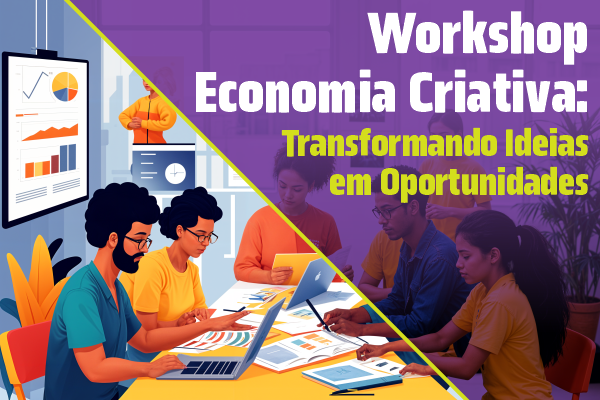 Workshop Economia Criativa:

Transformando Ideias em Oportunidades